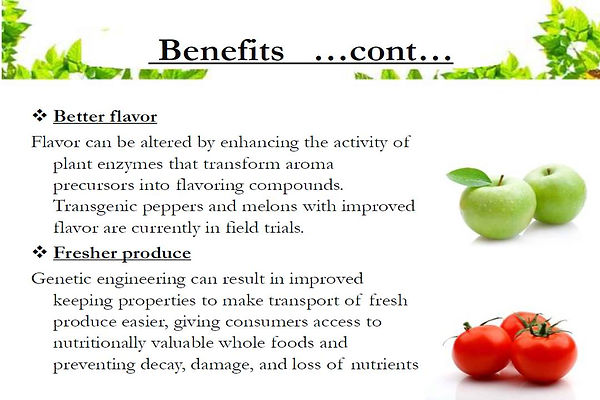 Benefits …cont…

❖ Better flavor

Flavor can be altered by enhancing the activity of plant enzymes that transform aroma precursors into flavoring compounds. Transgenic peppers and melons with improved flavor are currently in field trials.

❖ Fresher produce

Genetic engineering can result in improved keeping properties to make transport of fresh produce easier, giving consumers access to nutritionally valuable whole foods and preventing decay, damage, and loss of nutrients